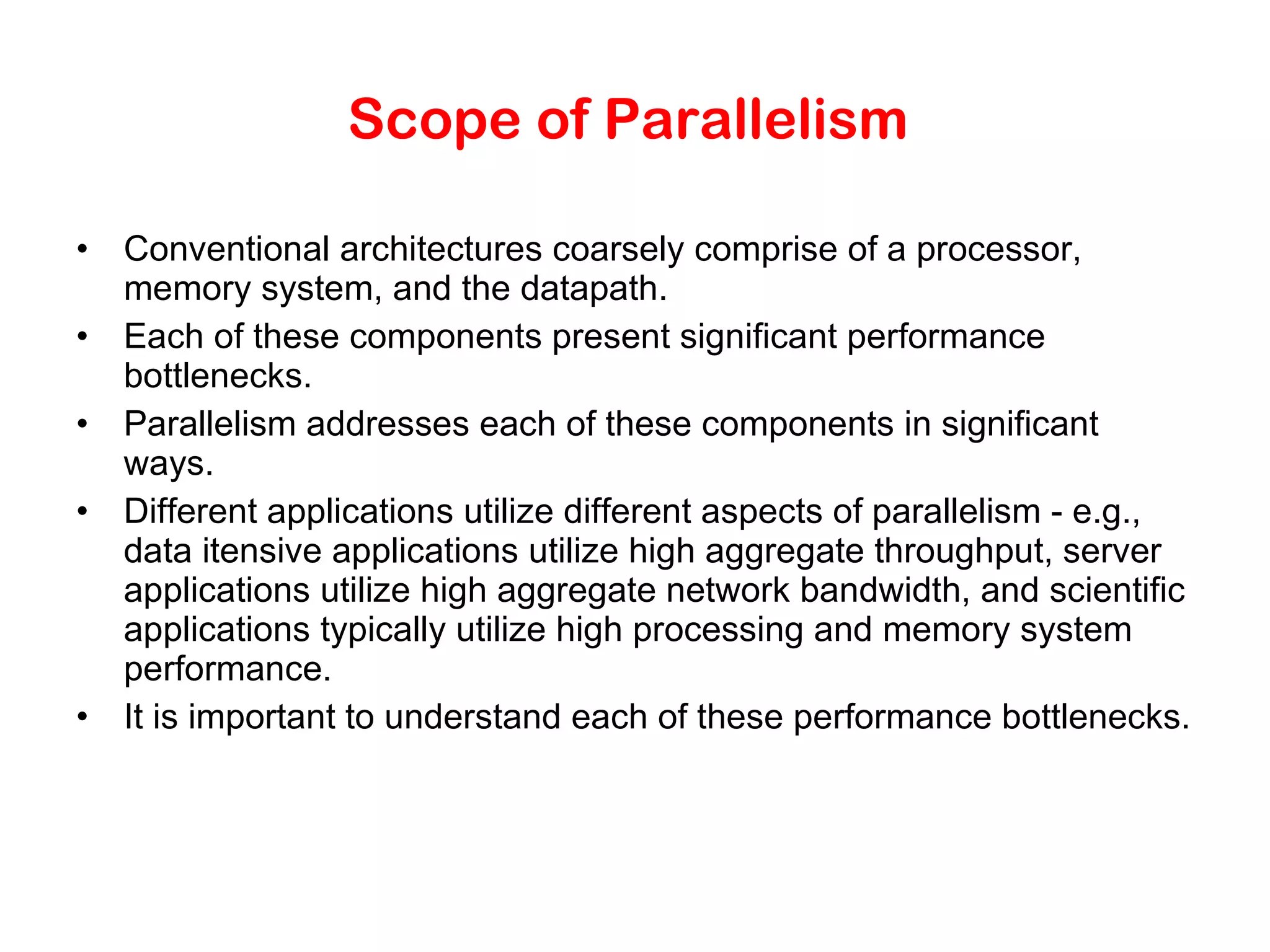 Scope of Parallelism

• Conventional architectures coarsely comprise of a processor, memory system, and the datapath.
• Each of these components present significant performance bottlenecks.
• Parallelism addresses each of these components in significant ways.
• Different applications utilize different aspects of parallelism - e.g., data itensive applications utilize high aggregate throughput, server applications utilize high aggregate network bandwidth, and scientific applications typically utilize high processing and memory system performance.
• It is important to understand each of these performance bottlenecks.